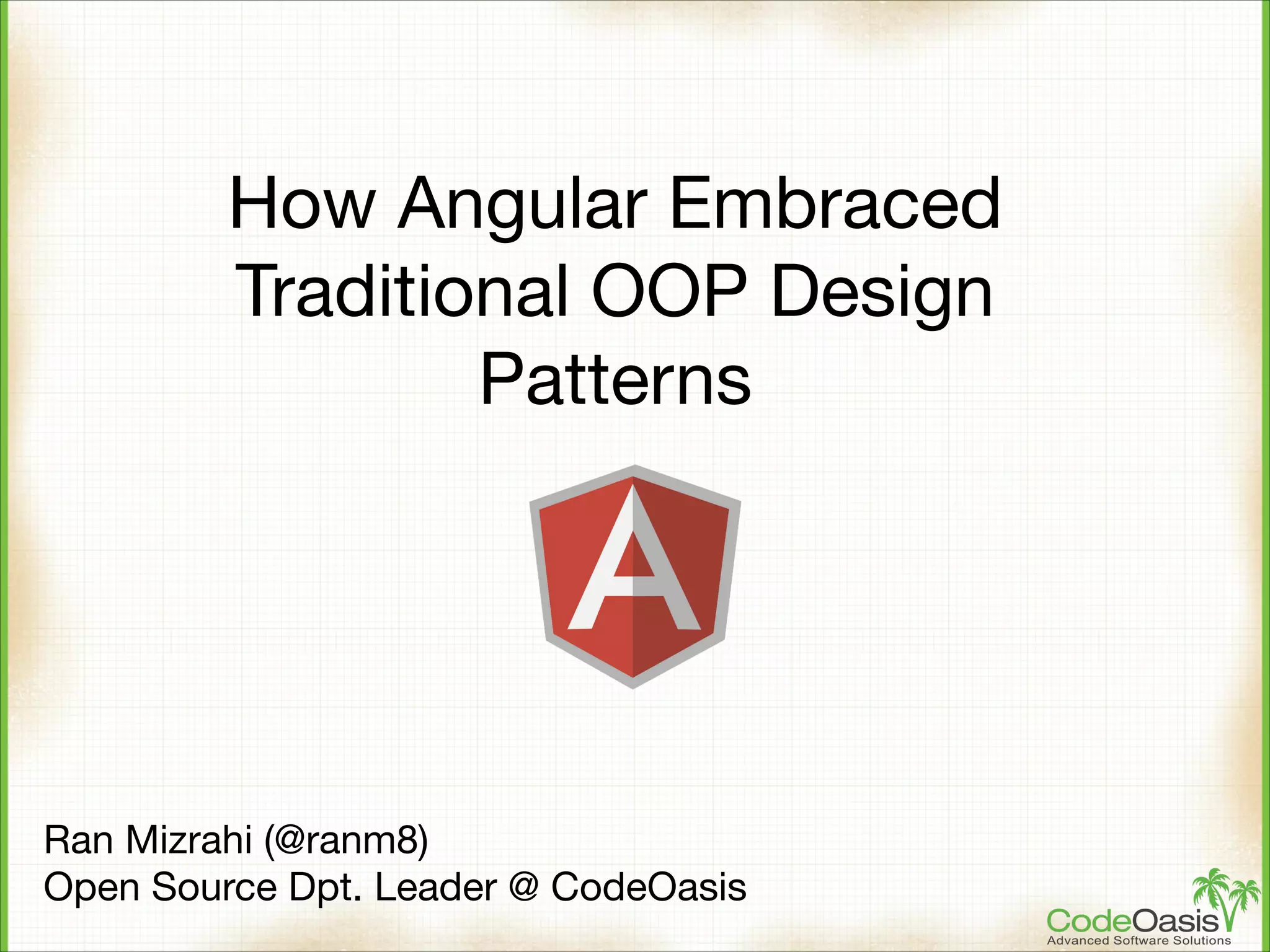 How Angular Embraced Traditional OOP Design Patterns

A

Ran Mizrahi (@ranm8)
Open Source Dpt. Leader @ CodeOasis

CodeOasis
Advanced Software Solutions